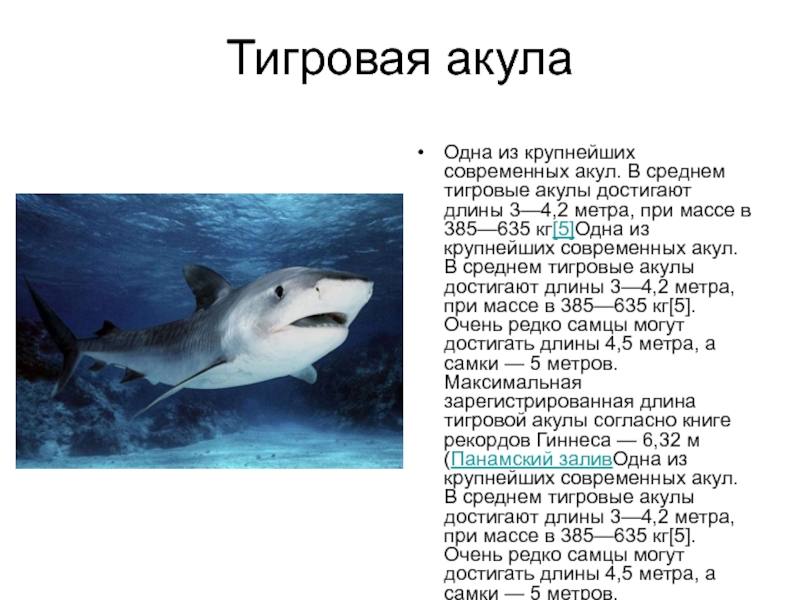 Тигровая акула

• Одна из крупнейших современных акул. В среднем тигровые акулы достигают длины 3—4,2 метра, при массе в 385—635 кг[5]Одна из крупнейших современных акул. В среднем тигровые акулы достигают длины 3—4,2 метра, при массе в 385—635 кг[5]. Очень редко самцы могут достигать длины 4,5 метра, а самки — 5 метров. Максимальная зарегистрированная длина тигровой акулы согласно книге рекордов Гиннеса — 6,32 м (Панамский заливОдна из крупнейших современных акул. В среднем тигровые акулы достигают длины 3—4,2 метра, при массе в 385—635 кг[5]. Очень редко самцы могут достигать длины 4,5 метра, а самки — 5 метров.